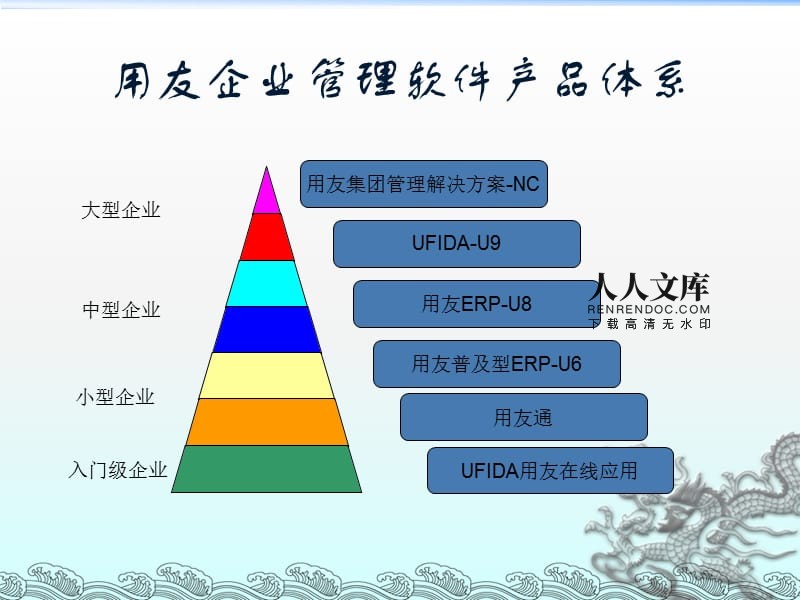 用友企业管理软件产品体系

大型企业

中型企业

小型企业

入门级企业

用友集团管理解决方案-NC

UFIDA-U9

用友ERP-U8

用友普及型ERP-U6

用友通

UFIDA用友在线应用

人人文库
RENRENDOC.COM
下载高清无水印